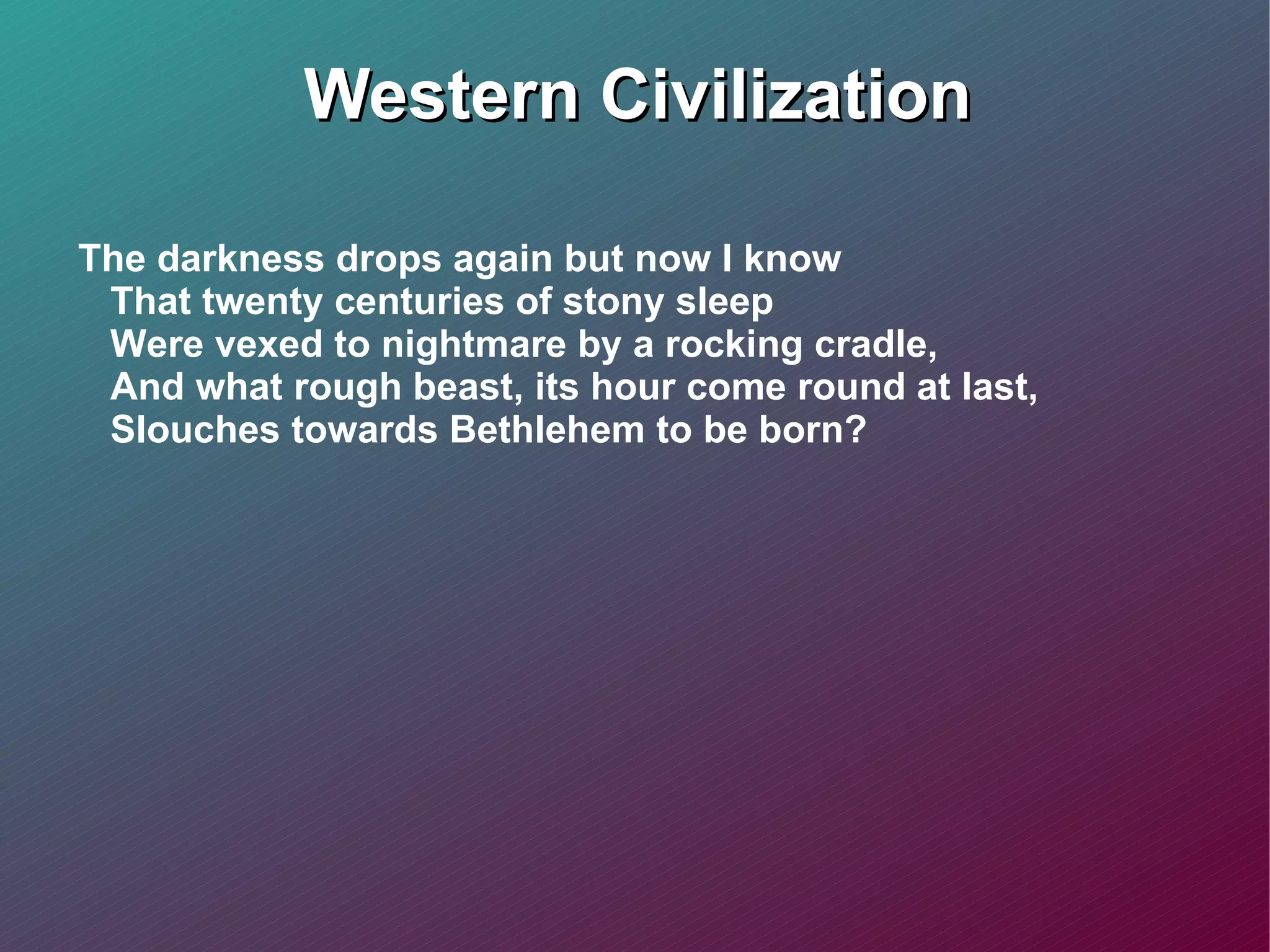 Western Civilization

The darkness drops again but now I know
That twenty centuries of stony sleep
Were vexed to nightmare by a rocking cradle,
And what rough beast, its hour come round at last,
Slouches towards Bethlehem to be born?